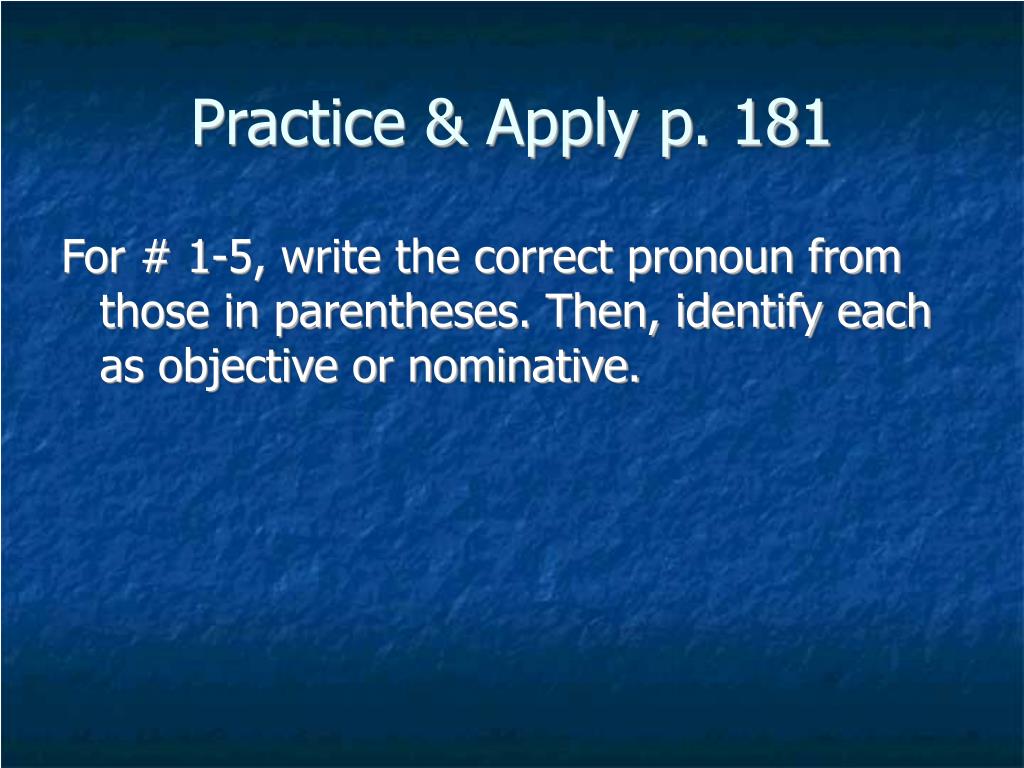 Practice & Apply p. 181

For # 1-5, write the correct pronoun from those in parentheses. Then, identify each as objective or nominative.